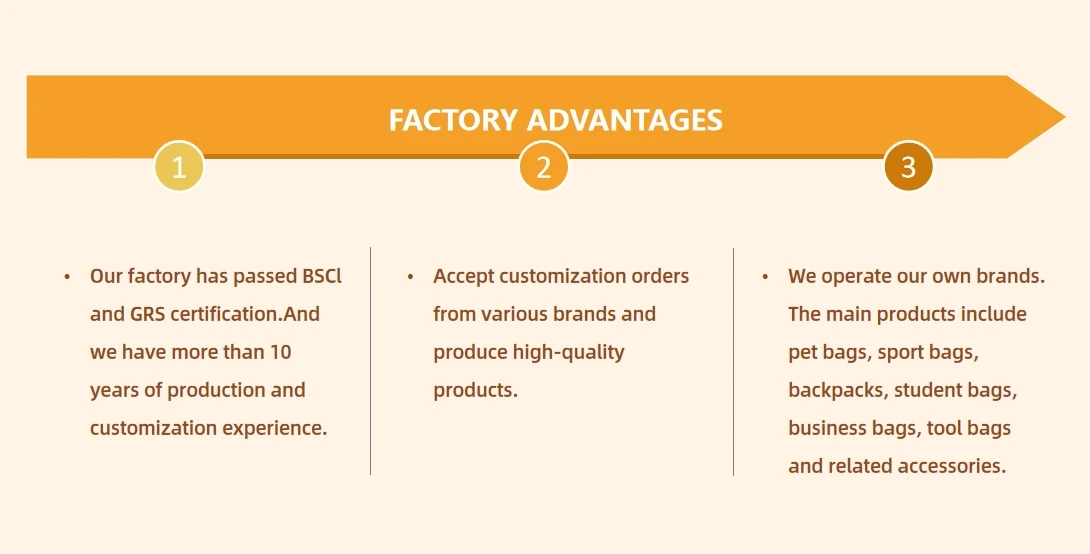 FACTORY ADVANTAGES

1

2

3

• Our factory has passed BSCl and GRS certification.And we have more than 10 years of production and customization experience.

• Accept customization orders from various brands and produce high-quality products.

• We operate our own brands. The main products include pet bags, sport bags, backpacks, student bags, business bags, tool bags and related accessories.